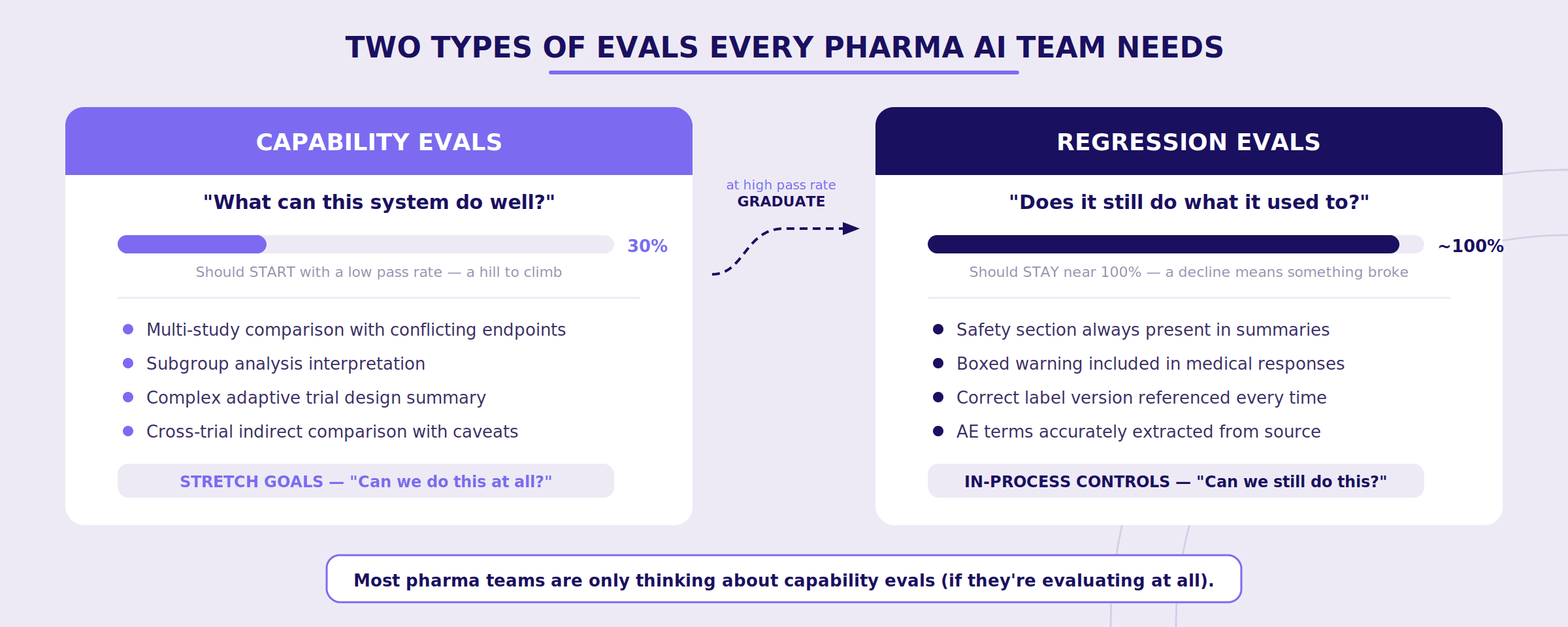 TWO TYPES OF EVALS EVERY PHARMA AI TEAM NEEDS

CAPABILITY EVALS

"What can this system do well?"

30%

Should START with a low pass rate — a hill to climb

- Multi-study comparison with conflicting endpoints
- Subgroup analysis interpretation
- Complex adaptive trial design summary
- Cross-trial indirect comparison with caveats

STRETCH GOALS — "Can we do this at all?"

at high pass rate
GRADUATE

REGRESSION EVALS

"Does it still do what it used to?"

~100%

Should STAY near 100% — a decline means something broke

- Safety section always present in summaries
- Boxed warning included in medical responses
- Correct label version referenced every time
- AE terms accurately extracted from source

IN-PROCESS CONTROLS — "Can we still do this?"

Most pharma teams are only thinking about capability evals (if they're evaluating at all).